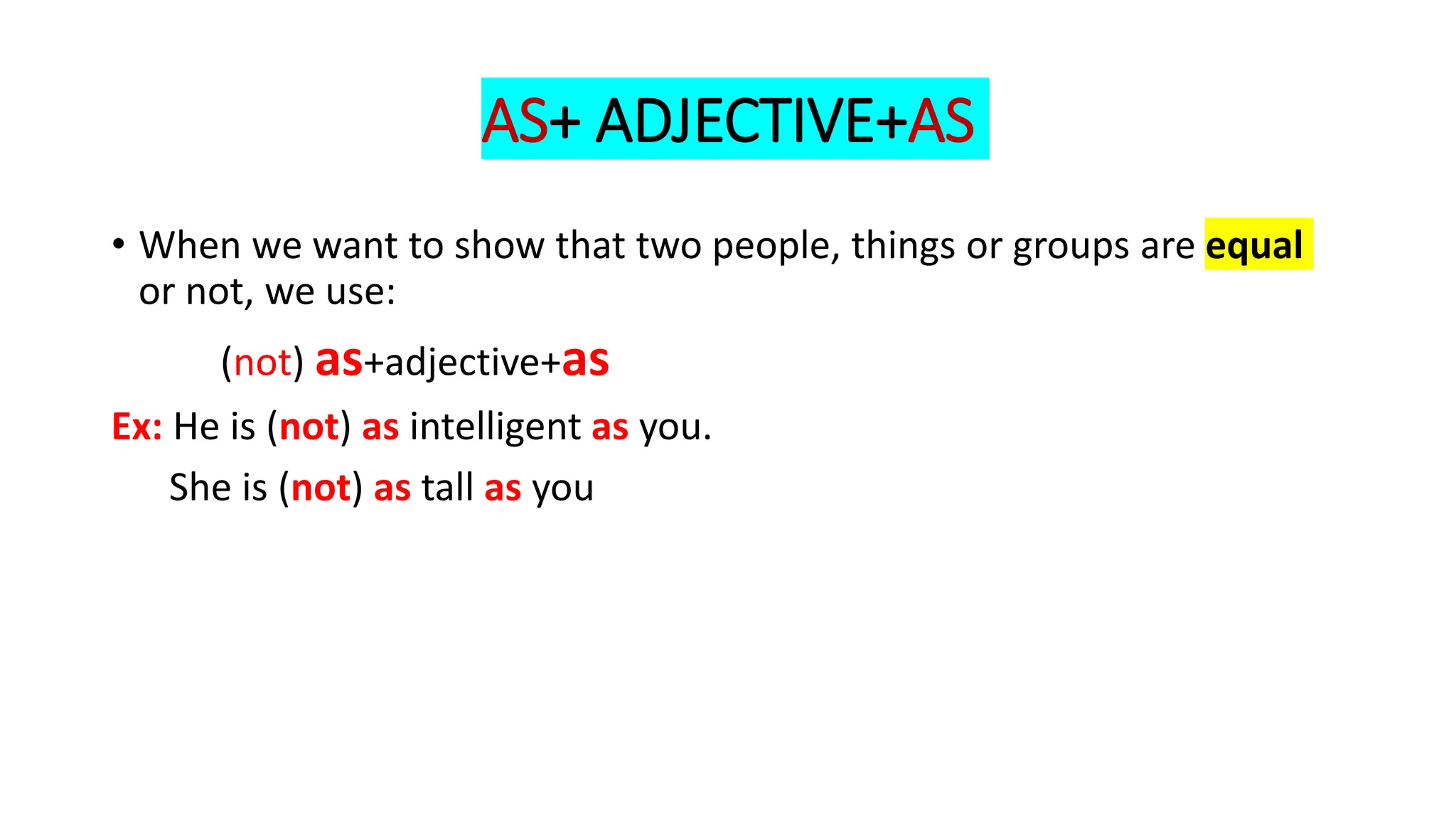 AS+ ADJECTIVE+AS

• When we want to show that two people, things or groups are equal or not, we use:

(not) as+adjective+as

Ex: He is (not) as intelligent as you.

She is (not) as tall as you